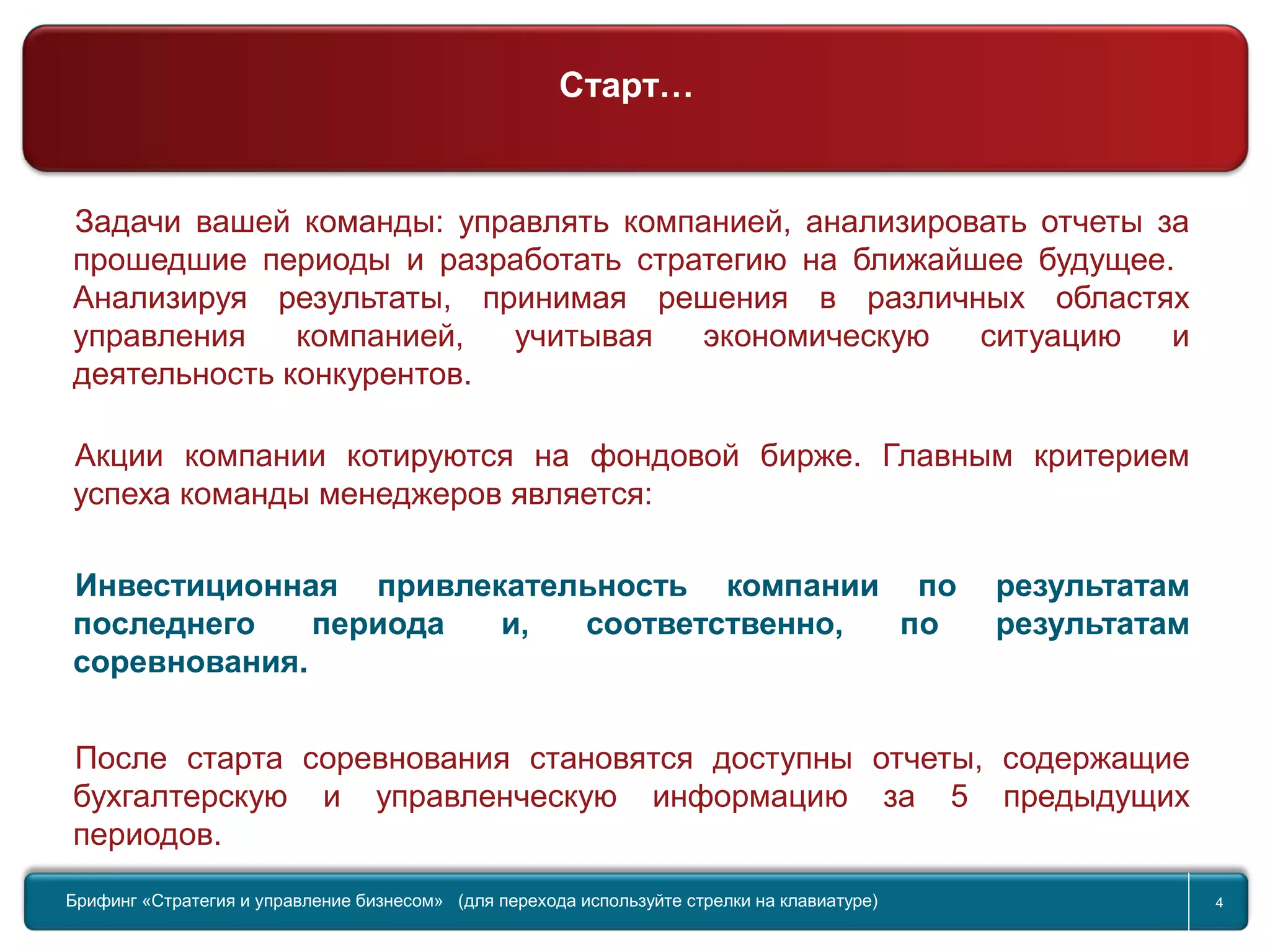 Старт…

Задачи вашей команды: управлять компанией, анализировать отчеты за прошедшие периоды и разработать стратегию на ближайшее будущее. Анализируя результаты, принимая решения в различных областях управления компанией, учитывая экономическую ситуацию и деятельность конкурентов.

Акции компании котируются на фондовой бирже. Главным критерием успеха команды менеджеров является:

Инвестиционная привлекательность компании по результатам последнего периода и, соответственно, по результатам соревнования.

После старта соревнования становятся доступны отчеты, содержащие бухгалтерскую и управленческую информацию за 5 предыдущих периодов.

Брифинг «Стратегия и управление бизнесом» (для перехода используйте стрелки на клавиатуре)

4